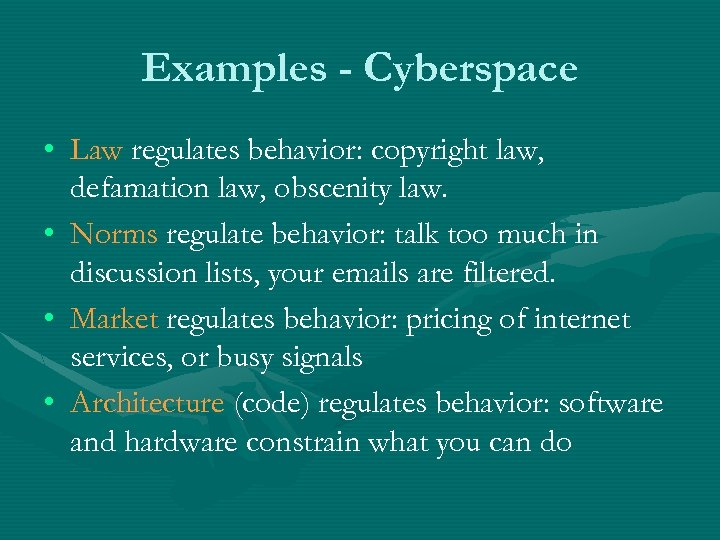 Examples - Cyberspace

• Law regulates behavior: copyright law, defamation law, obscenity law.

• Norms regulate behavior: talk too much in discussion lists, your emails are filtered.

• Market regulates behavior: pricing of internet services, or busy signals

• Architecture (code) regulates behavior: software and hardware constrain what you can do